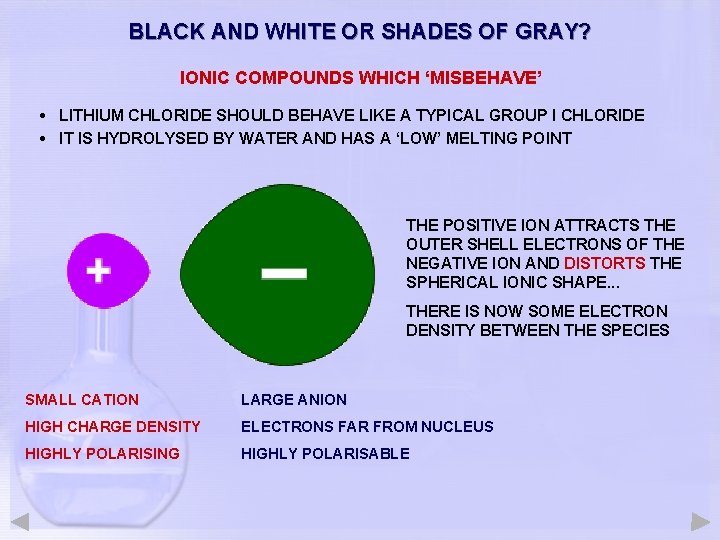 BLACK AND WHITE OR SHADES OF GRAY?

IONIC COMPOUNDS WHICH ‘MISBEHAVE’

• LITHIUM CHLORIDE SHOULD BEHAVE LIKE A TYPICAL GROUP I CHLORIDE
• IT IS HYDROLYSED BY WATER AND HAS A ‘LOW’ MELTING POINT

+

−

THE POSITIVE ION ATTRACTS THE OUTER SHELL ELECTRONS OF THE NEGATIVE ION AND DISTORTS THE SPHERICAL IONIC SHAPE...

THERE IS NOW SOME ELECTRON DENSITY BETWEEN THE SPECIES

SMALL CATION
HIGH CHARGE DENSITY
HIGHLY POLARISING

LARGE ANION
ELECTRONS FAR FROM NUCLEUS
HIGHLY POLARISABLE